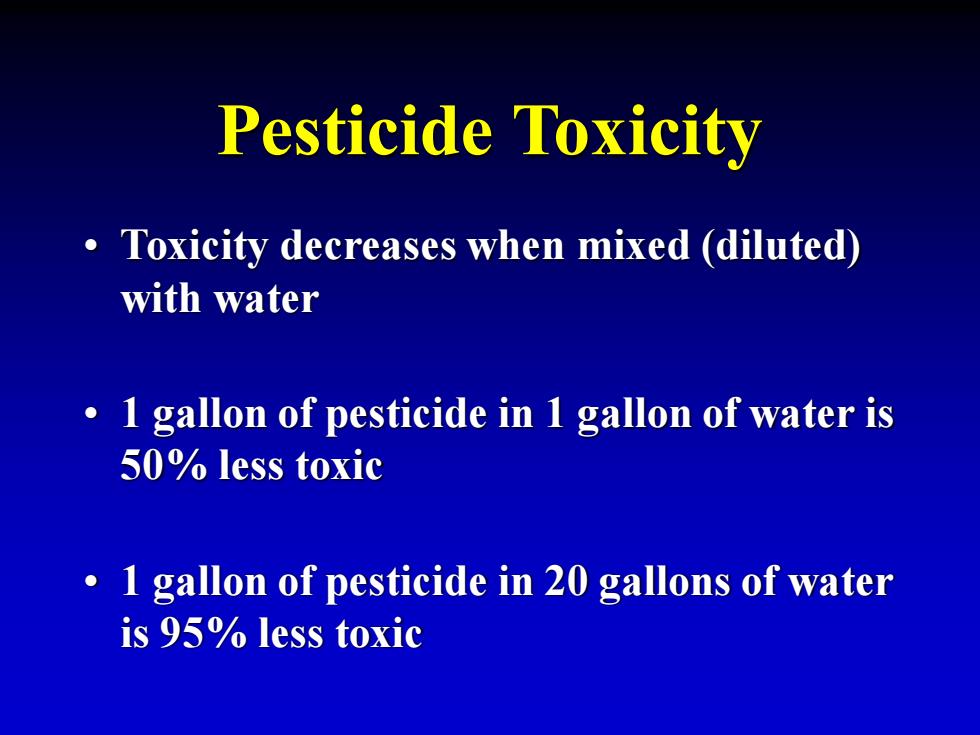 Pesticide Toxicity

• Toxicity decreases when mixed (diluted) with water

• 1 gallon of pesticide in 1 gallon of water is 50% less toxic

• 1 gallon of pesticide in 20 gallons of water is 95% less toxic